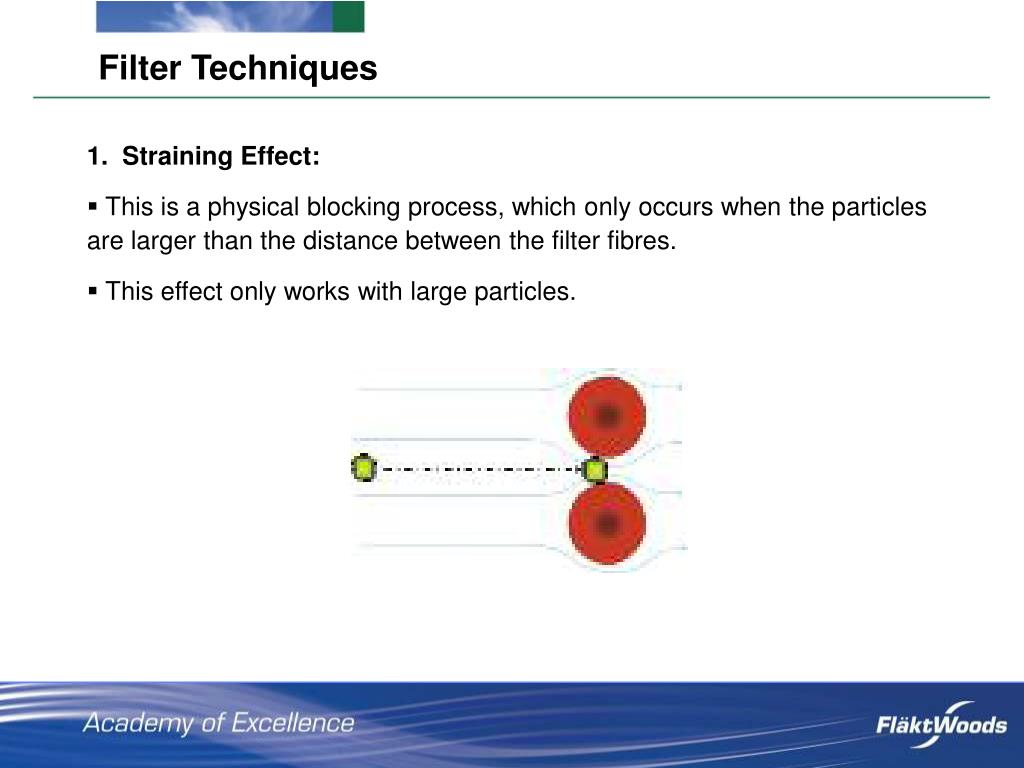 Filter Techniques

1. Straining Effect:

▪ This is a physical blocking process, which only occurs when the particles are larger than the distance between the filter fibres.

▪ This effect only works with large particles.

Academy of Excellence

FläktWoods